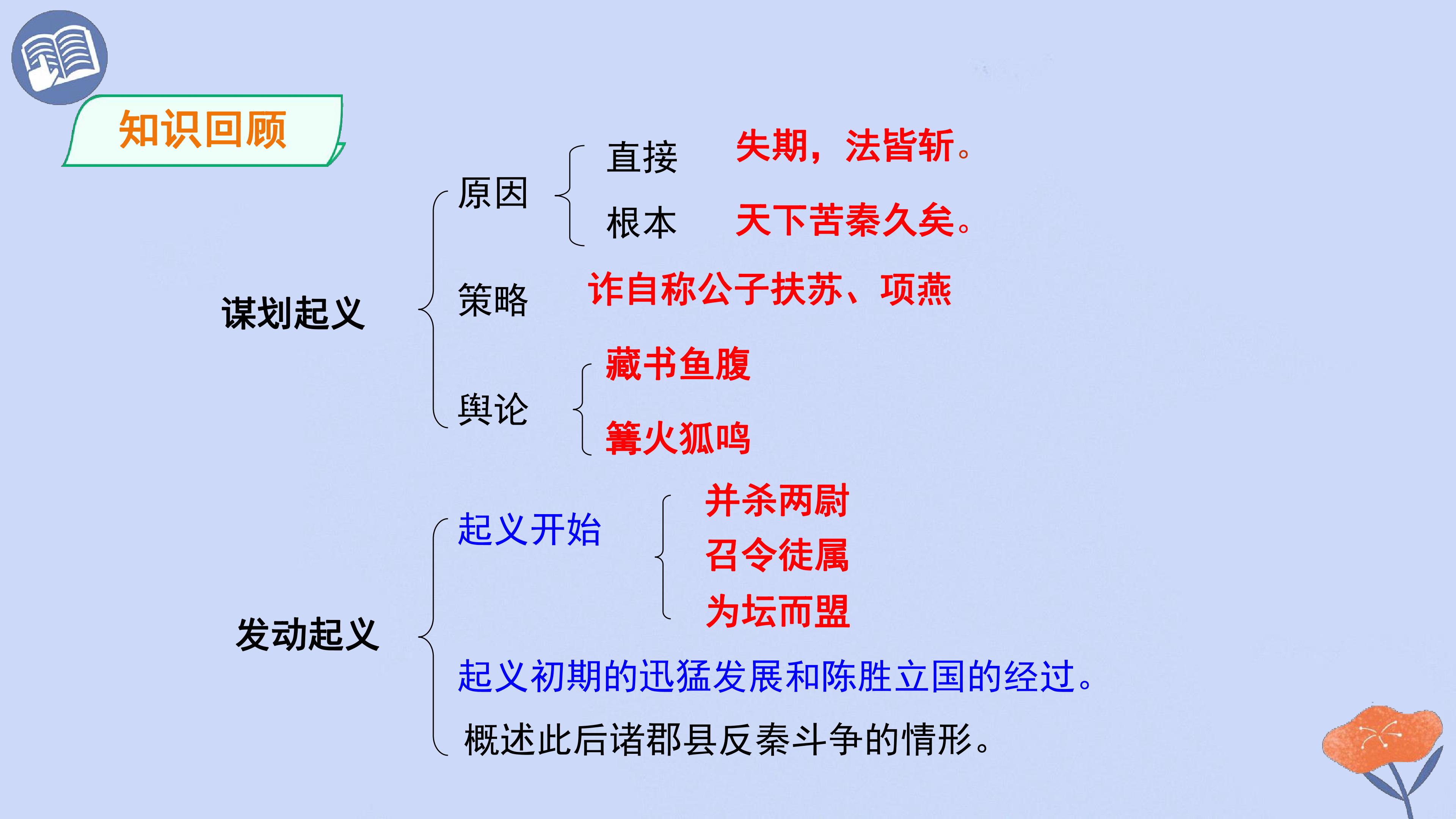 知识回顾

谋划起义

原因

直接 失期，法皆斩。

根本 天下苦秦久矣。

策略 诈自称公子扶苏、项燕

舆论

藏书鱼腹

篝火狐鸣

发动起义

起义开始

并杀两尉

召令徒属

为坛而盟

起义初期的迅猛发展和陈胜立国的经过。

概述此后诸郡县反秦斗争的情形。